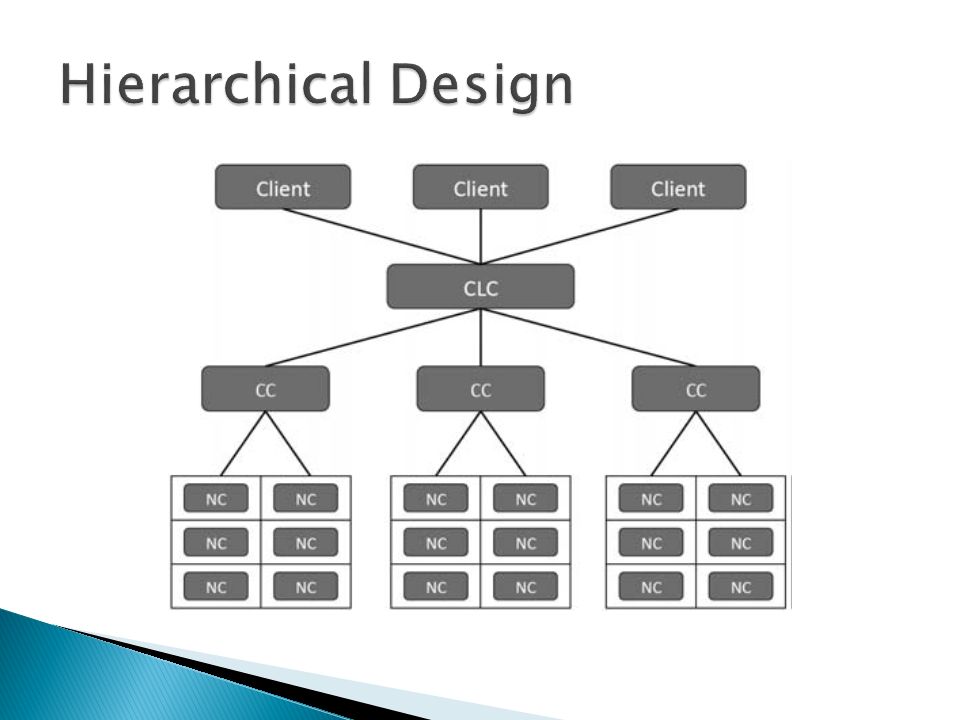 Hierarchical Design

Client

Client

Client

CLC

CC

CC

CC

NC NC
NC NC
NC NC

NC NC
NC NC
NC NC

NC NC
NC NC
NC NC